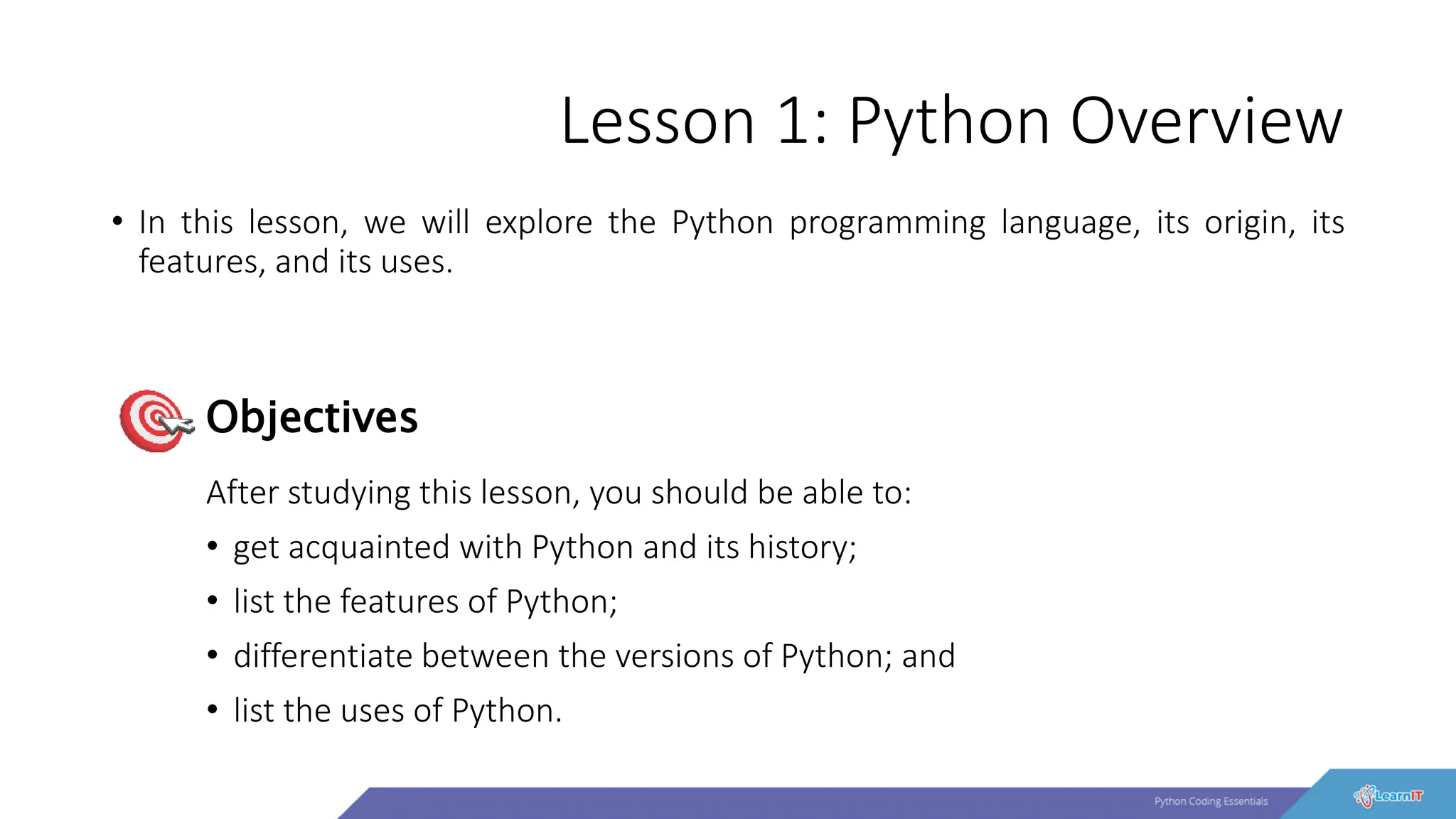 Lesson 1: Python Overview

• In this lesson, we will explore the Python programming language, its origin, its features, and its uses.

Objectives

After studying this lesson, you should be able to:

• get acquainted with Python and its history;

• list the features of Python;

• differentiate between the versions of Python; and

• list the uses of Python.

Python Coding Essentials

LearnIT